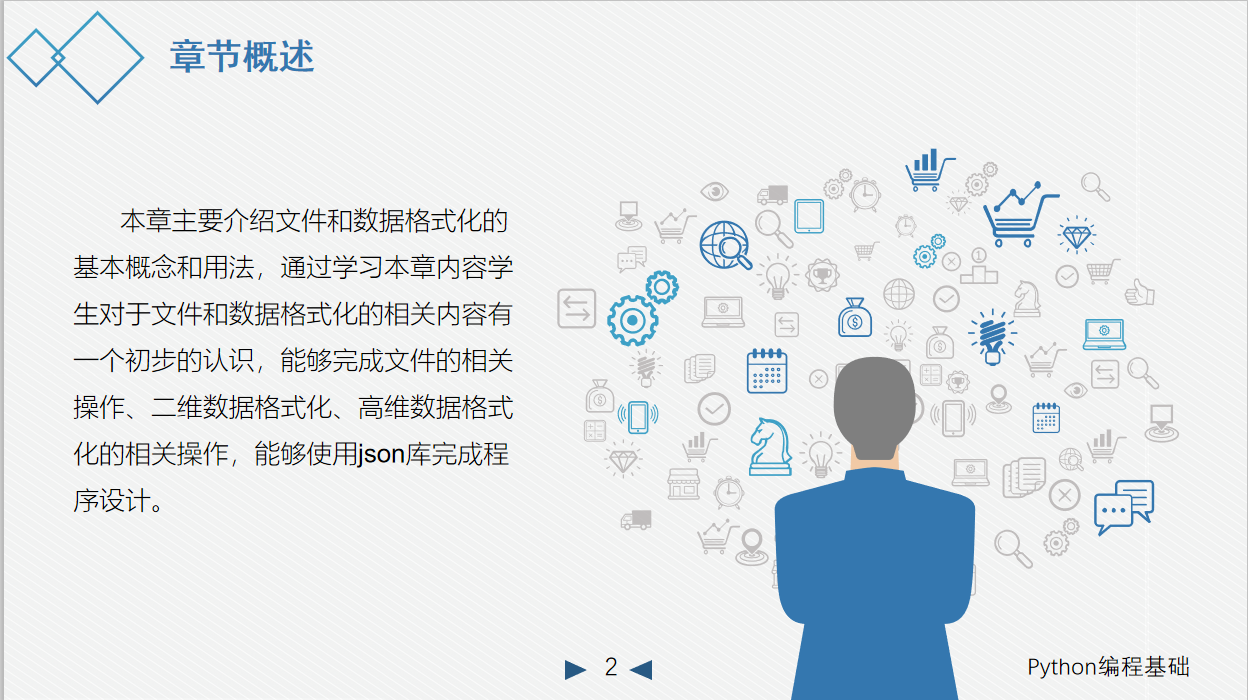 章节概述

本章主要介绍文件和数据格式化的基本概念和用法，通过学习本章内容学生对于文件和数据格式化的相关内容有一个初步的认识，能够完成文件的相关操作、二维数据格式化、高维数据格式化的相关操作，能够使用json库完成程序设计。

2

Python编程基础